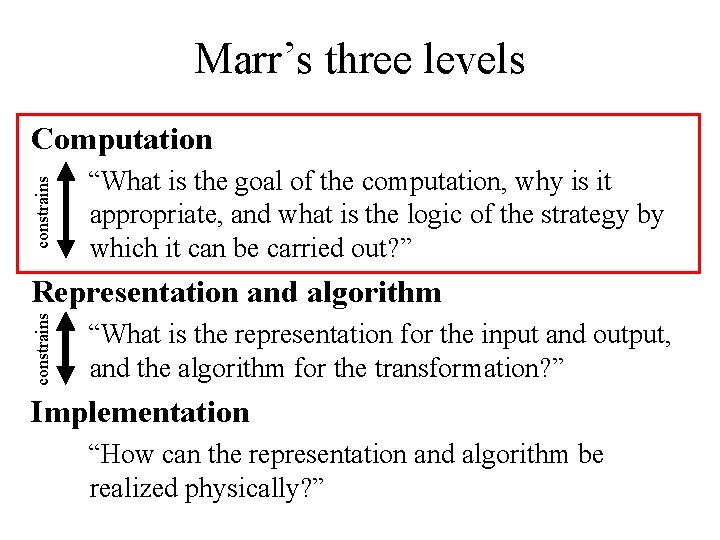 Marr’s three levels

Computation

constrains

“What is the goal of the computation, why is it appropriate, and what is the logic of the strategy by which it can be carried out?”

Representation and algorithm

constrains

“What is the representation for the input and output, and the algorithm for the transformation?”

Implementation

“How can the representation and algorithm be realized physically?”